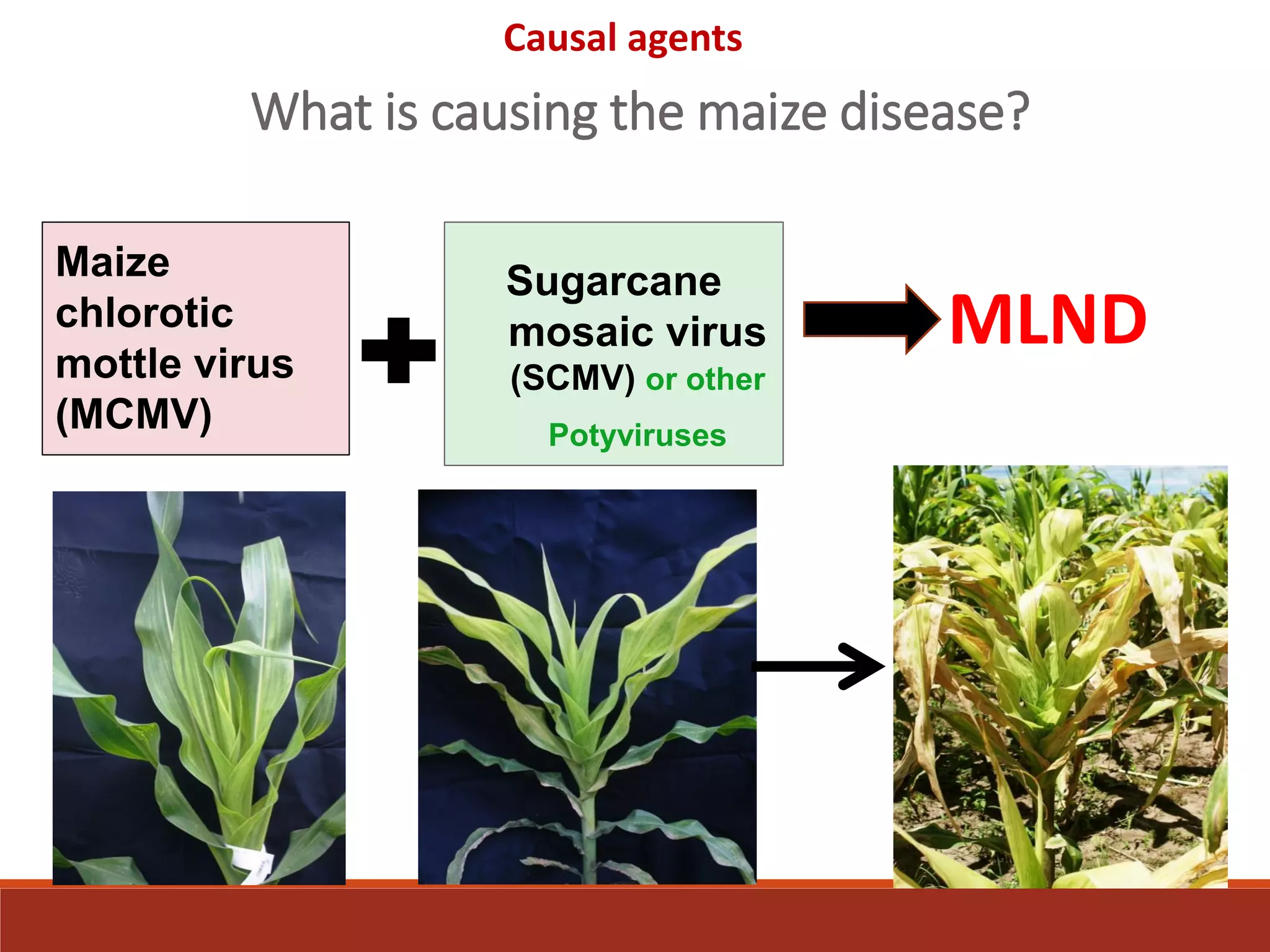 Causal agents

What is causing the maize disease?

Maize chlorotic mottle virus (MCMV)

Sugarcane mosaic virus (SCMV) or other Potyviruses

MLND